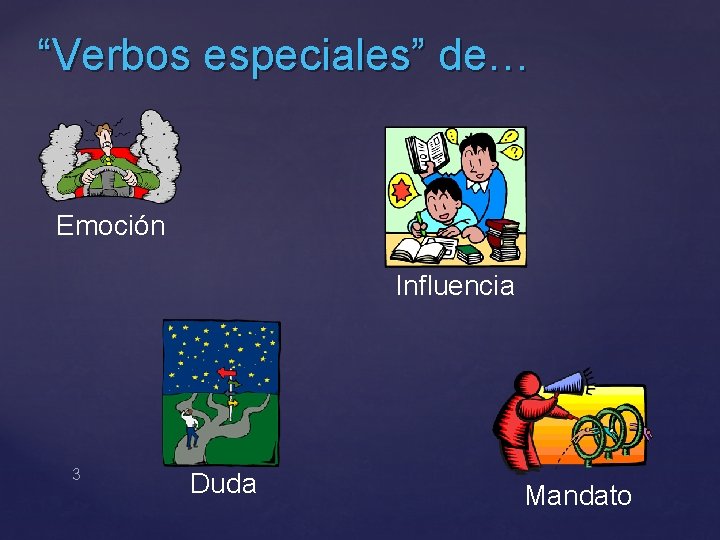 “Verbos especiales” de…

Emoción

Influencia

Duda

Mandato

3